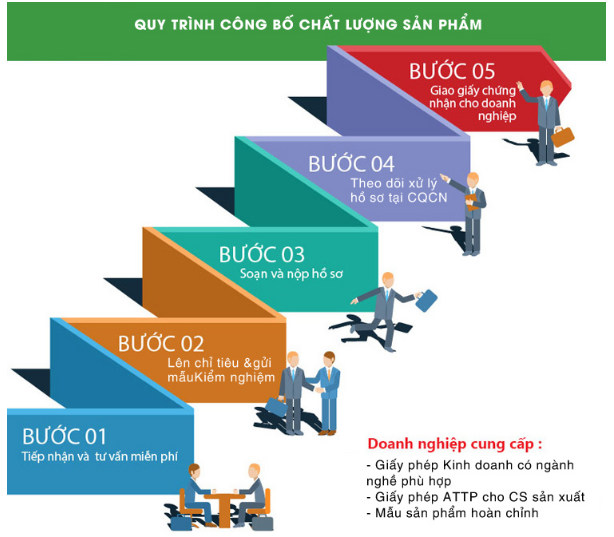 QUY TRÌNH CÔNG BỐ CHẤT LƯỢNG SẢN PHẨM

BƯỚC 05
Giao giấy chứng nhận cho doanh nghiệp

BƯỚC 04
Theo dõi xử lý hồ sơ tại CQCN

BƯỚC 03
Soạn và nộp hồ sơ

BƯỚC 02
Lên chỉ tiêu &gửi mẫuKiểm nghiệm

BƯỚC 01
Tiếp nhận và tư vấn miễn phí

Doanh nghiệp cung cấp :
- Giấy phép Kinh doanh có ngành nghề phù hợp
- Giấy phép ATTP cho CS sản xuất
- Mẫu sản phẩm hoàn chỉnh